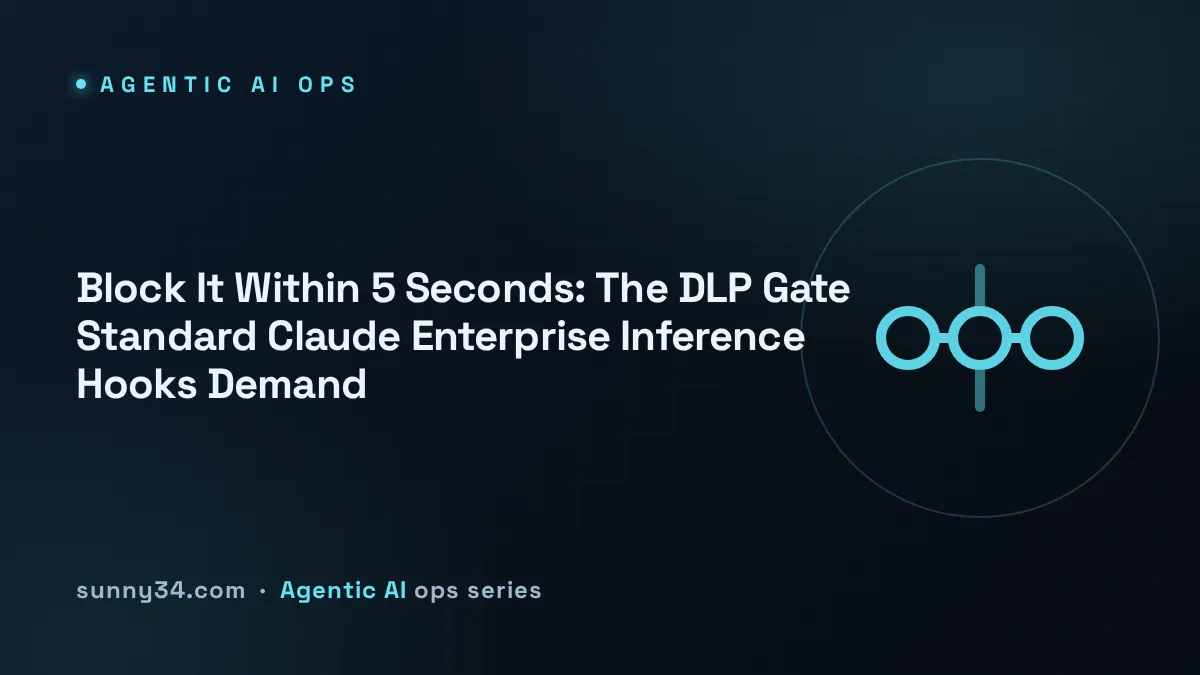 AGENTIC AI OPS

Block It Within 5 Seconds: The DLP Gate Standard Claude Enterprise Inference Hooks Demand

sunny34.com · Agentic AI ops series